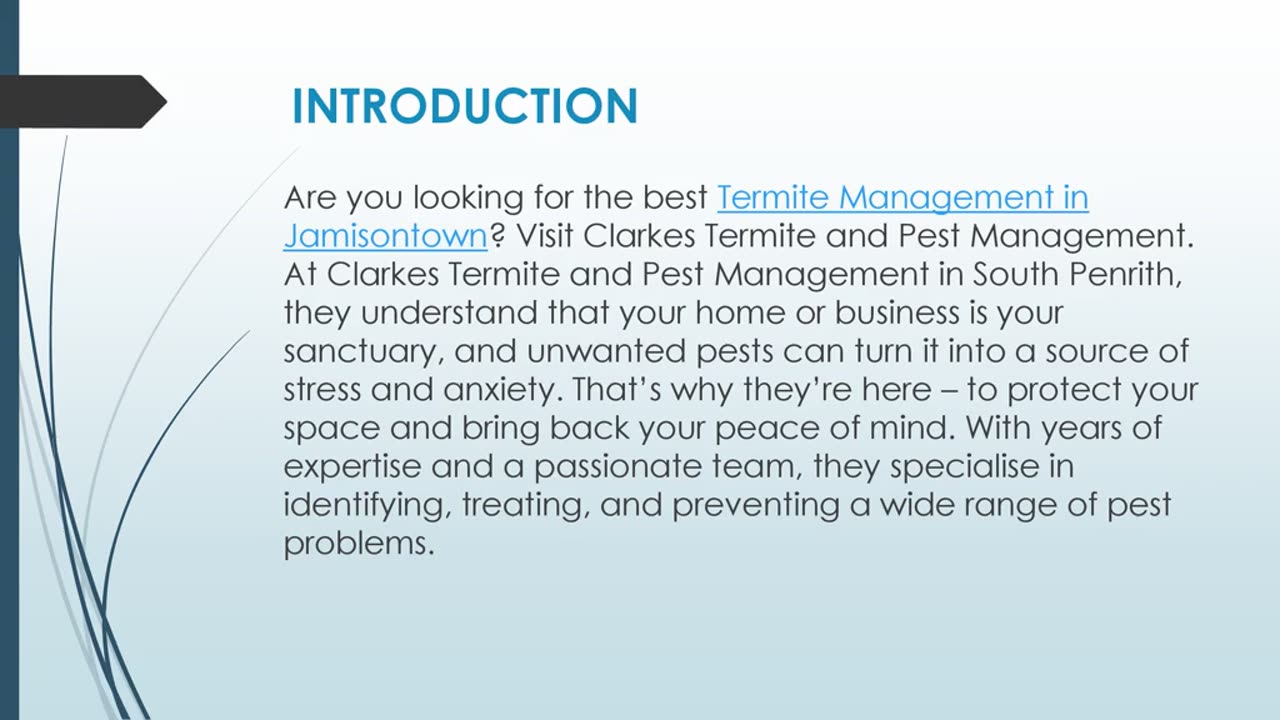 INTRODUCTION

Are you looking for the best Termite Management in Jamisontown? Visit Clarkes Termite and Pest Management. At Clarkes Termite and Pest Management in South Penrith, they understand that your home or business is your sanctuary, and unwanted pests can turn it into a source of stress and anxiety. That's why they're here – to protect your space and bring back your peace of mind. With years of expertise and a passionate team, they specialise in identifying, treating, and preventing a wide range of pest problems.